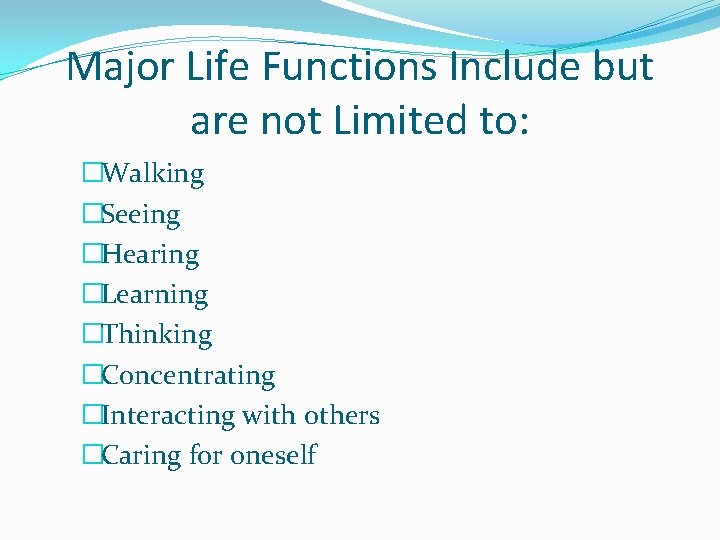 Major Life Functions Include but are not Limited to:

□Walking
□Seeing
□Hearing
□Learning
□Thinking
□Concentrating
□Interacting with others
□Caring for oneself